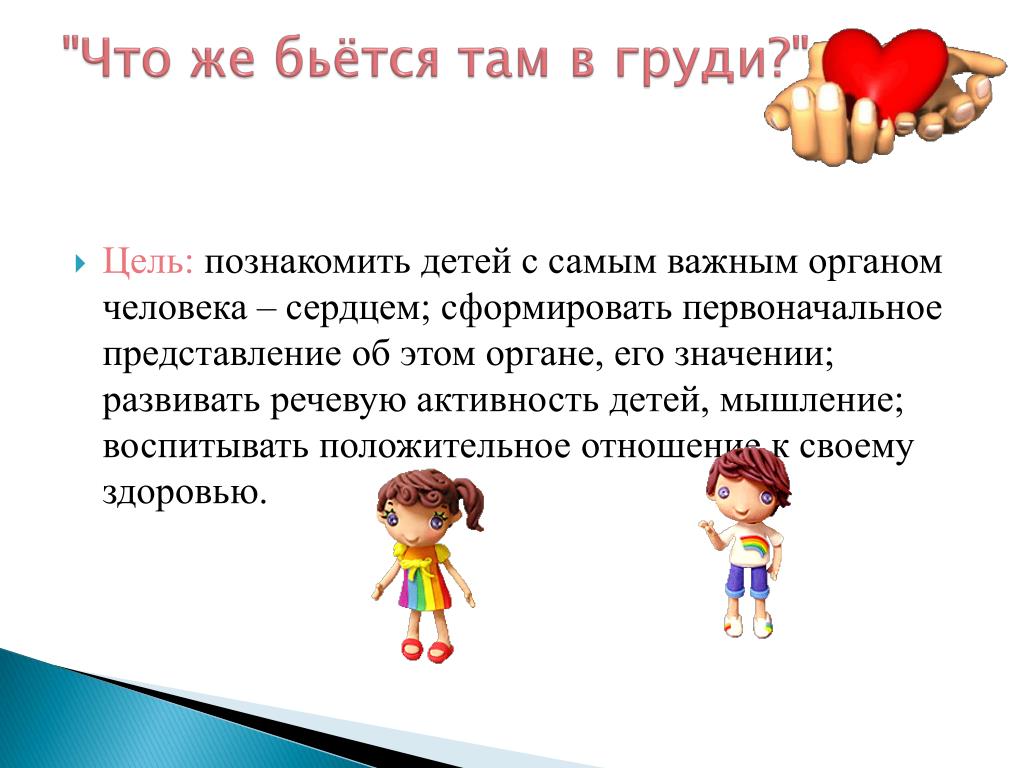 "Что же бьётся там в груди?"

Цель: познакомить детей с самым важным органом человека – сердцем; сформировать первоначальное представление об этом органе, его значении; развивать речевую активность детей, мышление; воспитывать положительное отношение к своему здоровью.